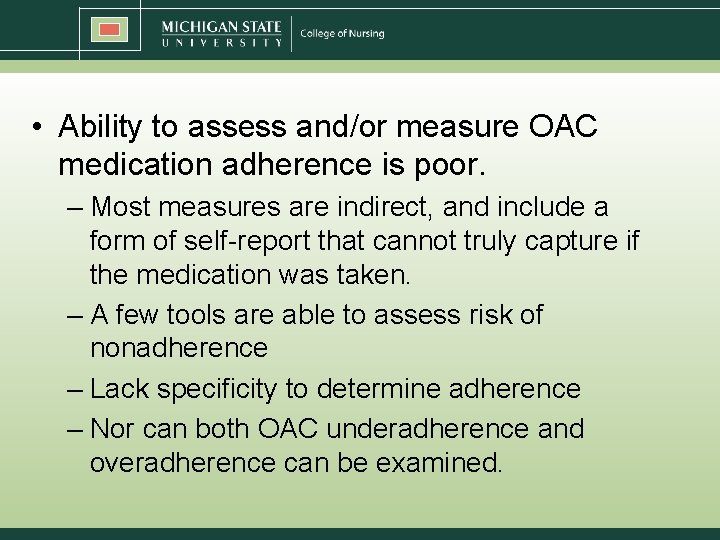 MICHIGAN STATE
UNIVERSITY
College of Nursing

• Ability to assess and/or measure OAC medication adherence is poor.

– Most measures are indirect, and include a form of self-report that cannot truly capture if the medication was taken.

– A few tools are able to assess risk of nonadherence

– Lack specificity to determine adherence

– Nor can both OAC underadherence and overadherence can be examined.